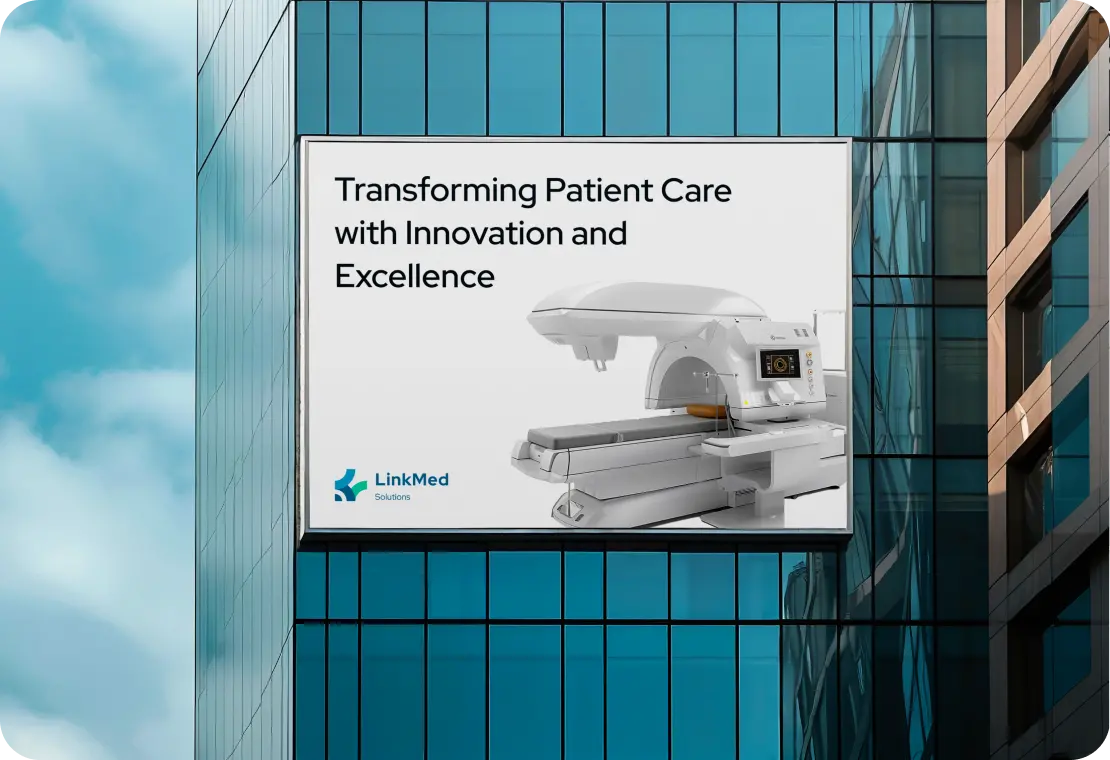 Transforming Patient Care with Innovation and Excellence

LinkMed
Solutions